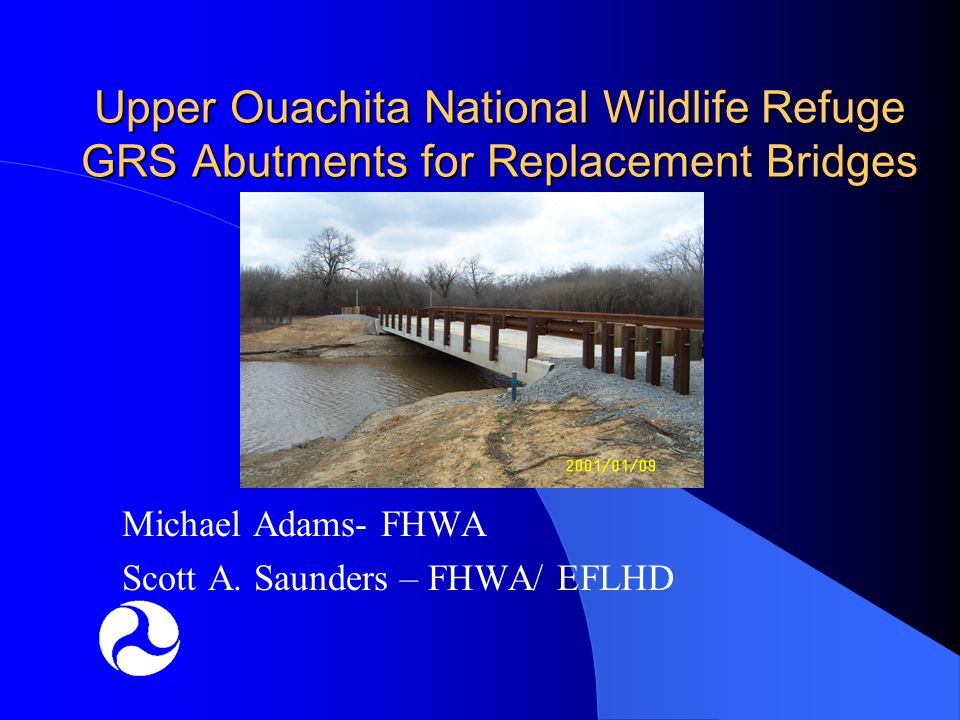 Upper Ouachita National Wildlife Refuge GRS Abutments for Replacement Bridges

2001/01/09

Michael Adams- FHWA

Scott A. Saunders – FHWA/ EFLHD